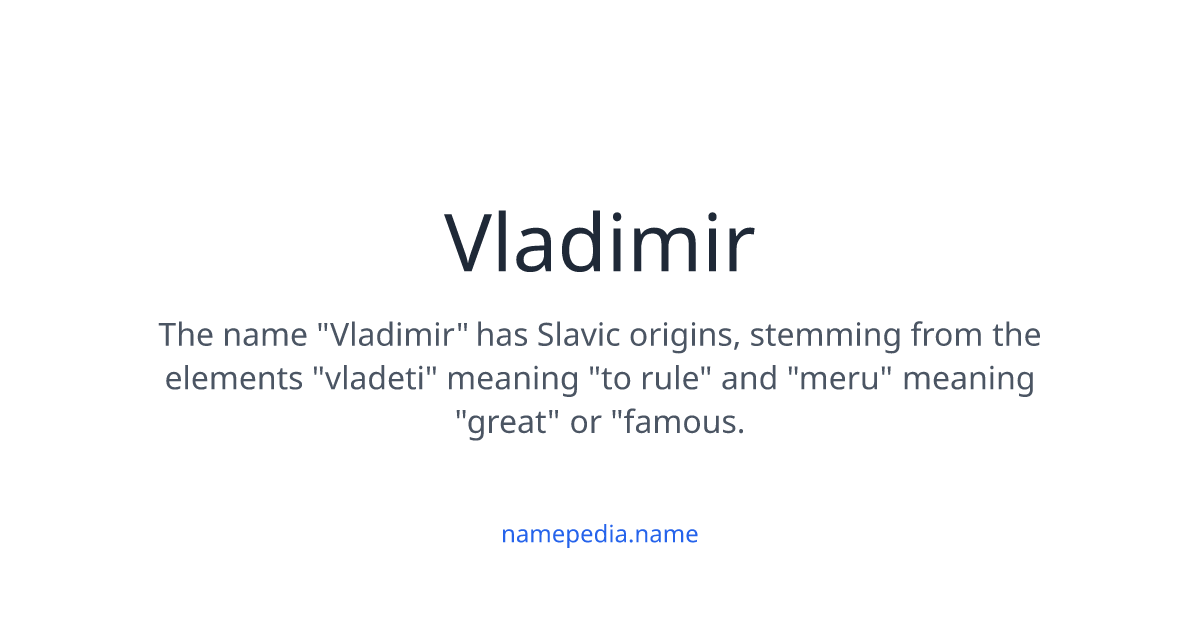 Vladimir

The name "Vladimir" has Slavic origins, stemming from the elements "vladeti" meaning "to rule" and "meru" meaning "great" or "famous.

namepedia.name